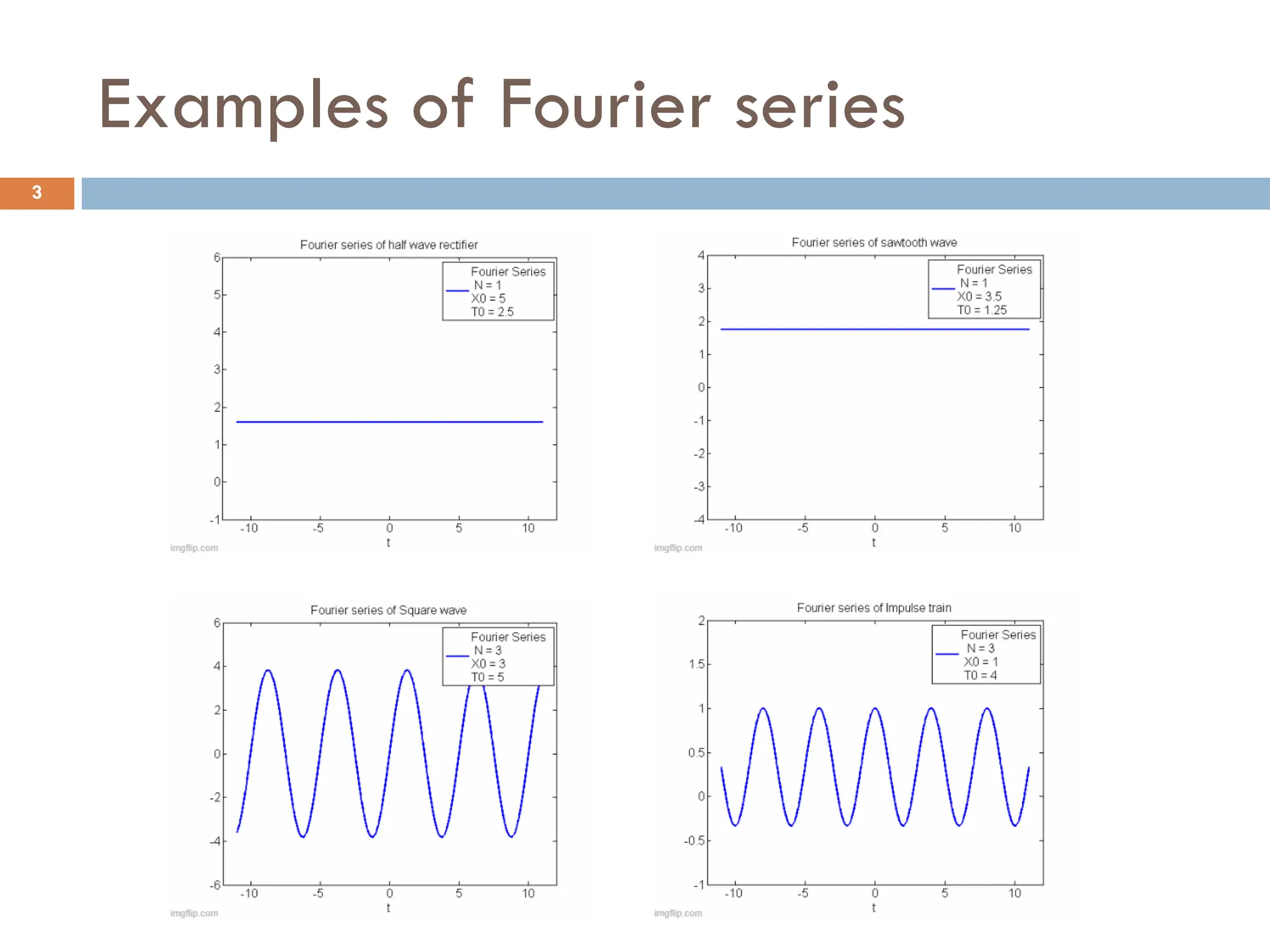 Examples of Fourier series

3

Fourier series of half wave rectifier

Fourier Series
N = 1
X0 = 5
T0 = 2.5

6
5
4
3
2
1
0
-1

-10 -5 0 5 10
t

imgflip.com

Fourier series of sawtooth wave

Fourier Series
N = 1
X0 = 3.5
T0 = 1.25

4
3
2
1
0
-1
-2
-3
-4

-10 -5 0 5 10
t

imgflip.com

Fourier series of Square wave

Fourier Series
N = 3
X0 = 3
T0 = 5

6
4
2
0
-2
-4
-6

-10 -5 0 5 10
t

imgflip.com

Fourier series of Impulse train

Fourier Series
N = 3
X0 = 1
T0 = 4

2
1.5
1
0.5
0
-0.5
-1

-10 -5 0 5 10
t

imgflip.com